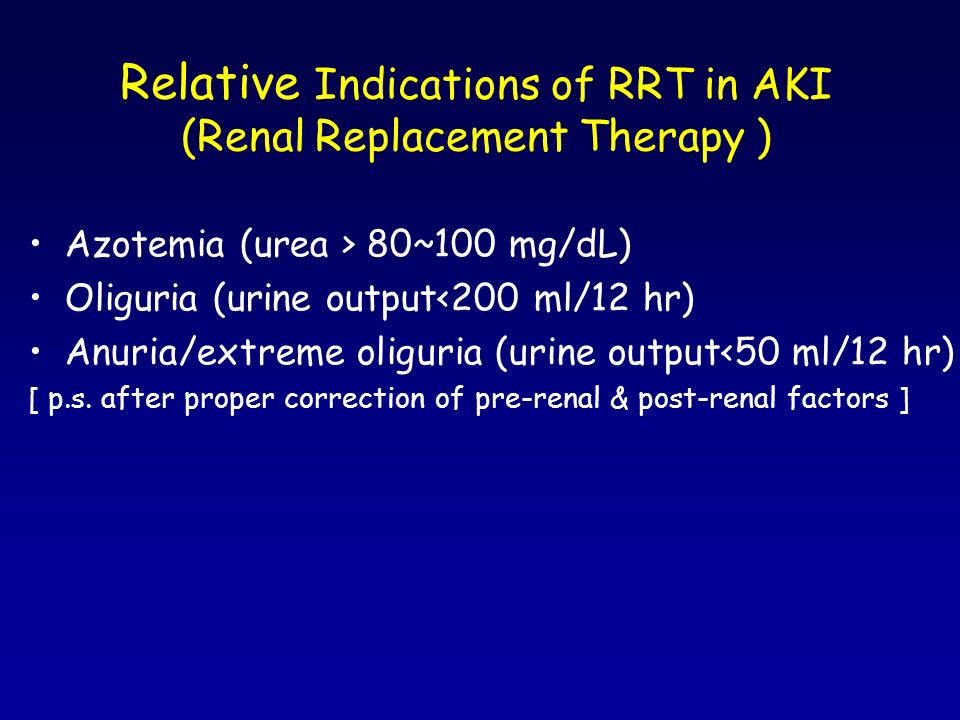 Relative Indications of RRT in AKI
(Renal Replacement Therapy )

• Azotemia (urea > 80~100 mg/dL)
• Oliguria (urine output<200 ml/12 hr)
• Anuria/extreme oliguria (urine output<50 ml/12 hr)

[ p.s. after proper correction of pre-renal & post-renal factors ]